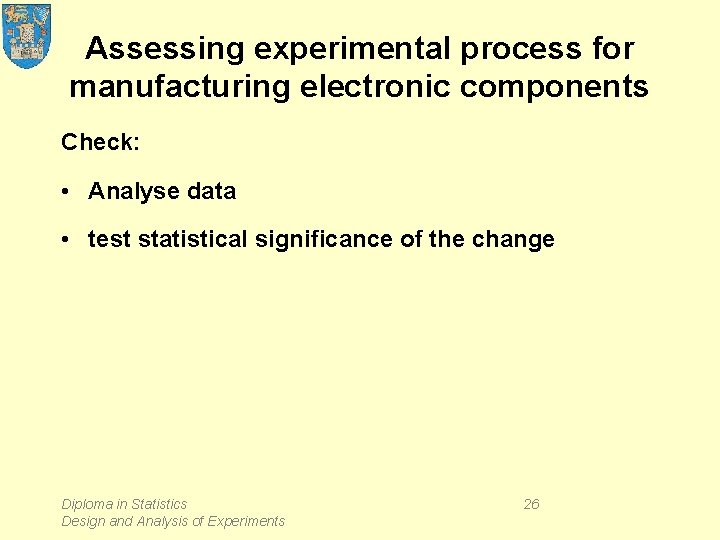 Assessing experimental process for manufacturing electronic components

Check:

• Analyse data

• test statistical significance of the change

Diploma in Statistics
Design and Analysis of Experiments

26